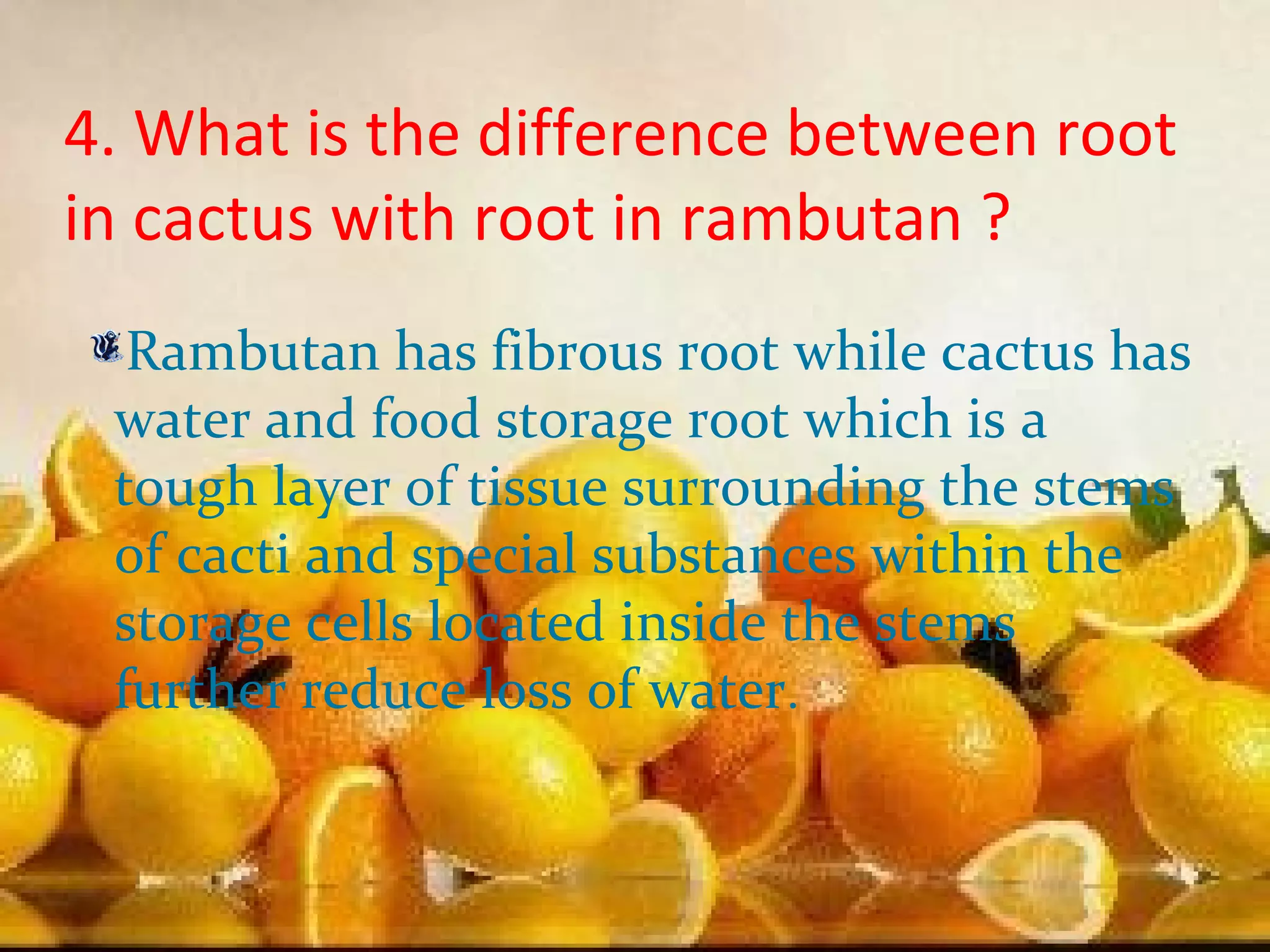 4. What is the difference between root in cactus with root in rambutan ?

Rambutan has fibrous root while cactus has water and food storage root which is a tough layer of tissue surrounding the stems of cacti and special substances within the storage cells located inside the stems further reduce loss of water.